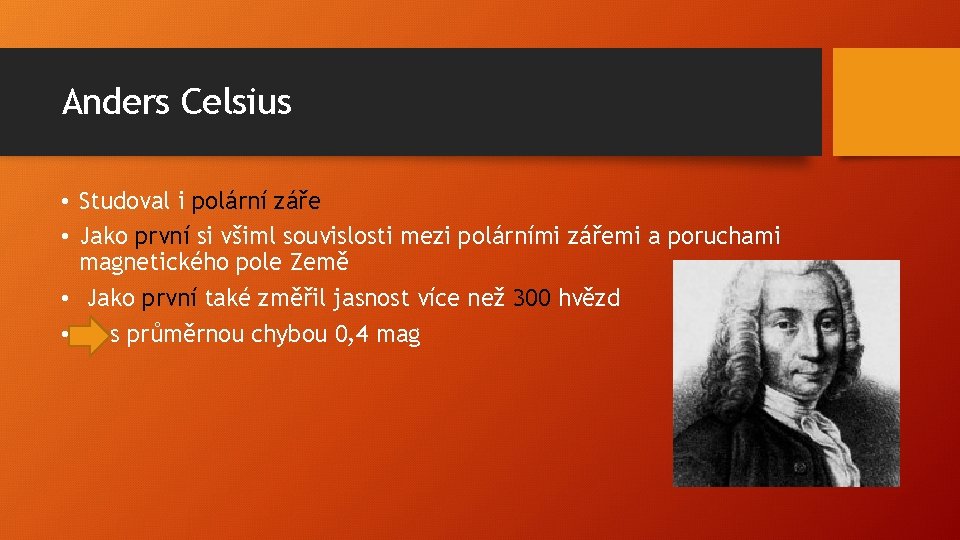 Anders Celsius

• Studoval i polární záře
• Jako první si všiml souvislosti mezi polárními zářemi a poruchami magnetického pole Země
• Jako první také změřil jasnost více než 300 hvězd
• s průměrnou chybou 0,4 mag